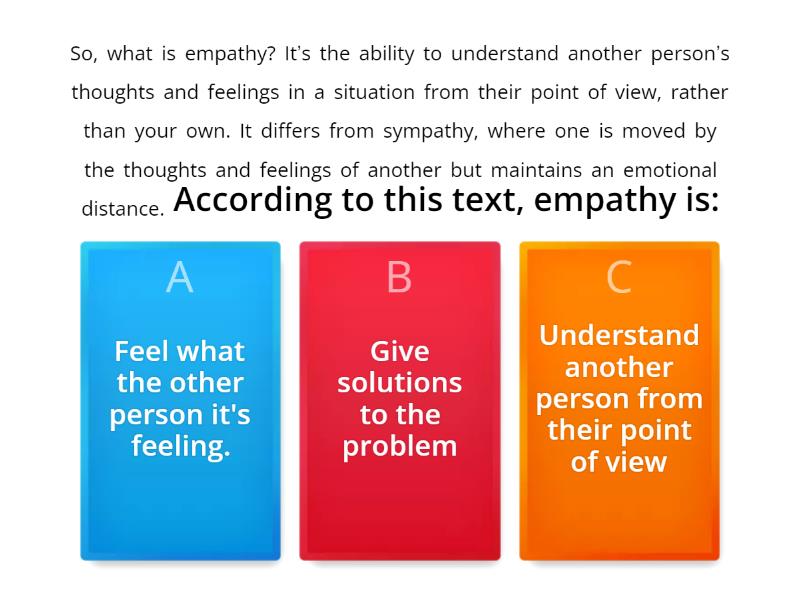 So, what is empathy? It's the ability to understand another person's thoughts and feelings in a situation from their point of view, rather than your own. It differs from sympathy, where one is moved by the thoughts and feelings of another but maintains an emotional distance. According to this text, empathy is:

A

Feel what the other person it's feeling.

B

Give solutions to the problem

C

Understand another person from their point of view